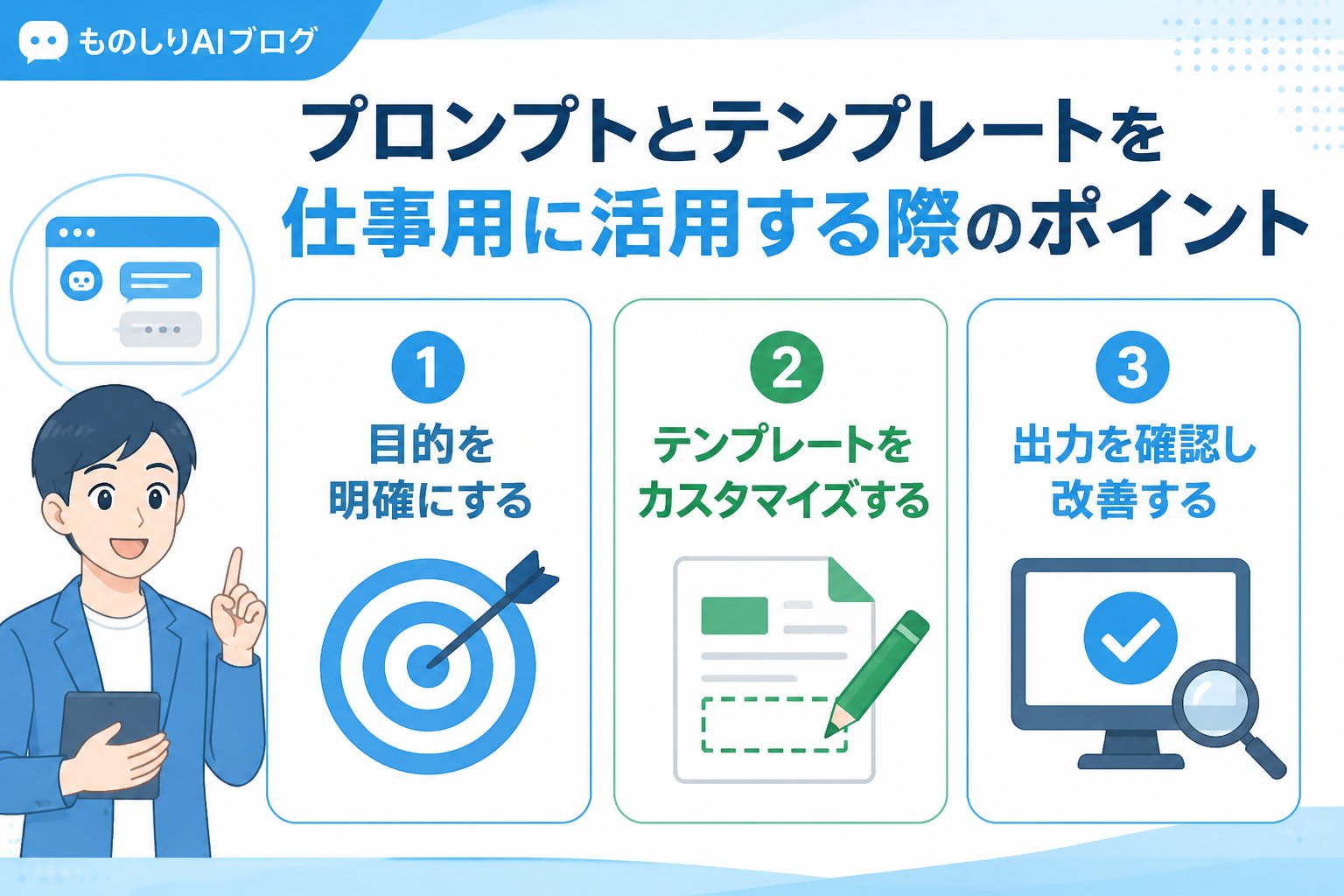 ものしりAIブログ

プロンプトとテンプレートを
仕事用に活用する際のポイント

1
目的を
明確にする

2
テンプレートを
カスタマイズする

3
出力を確認し
改善する